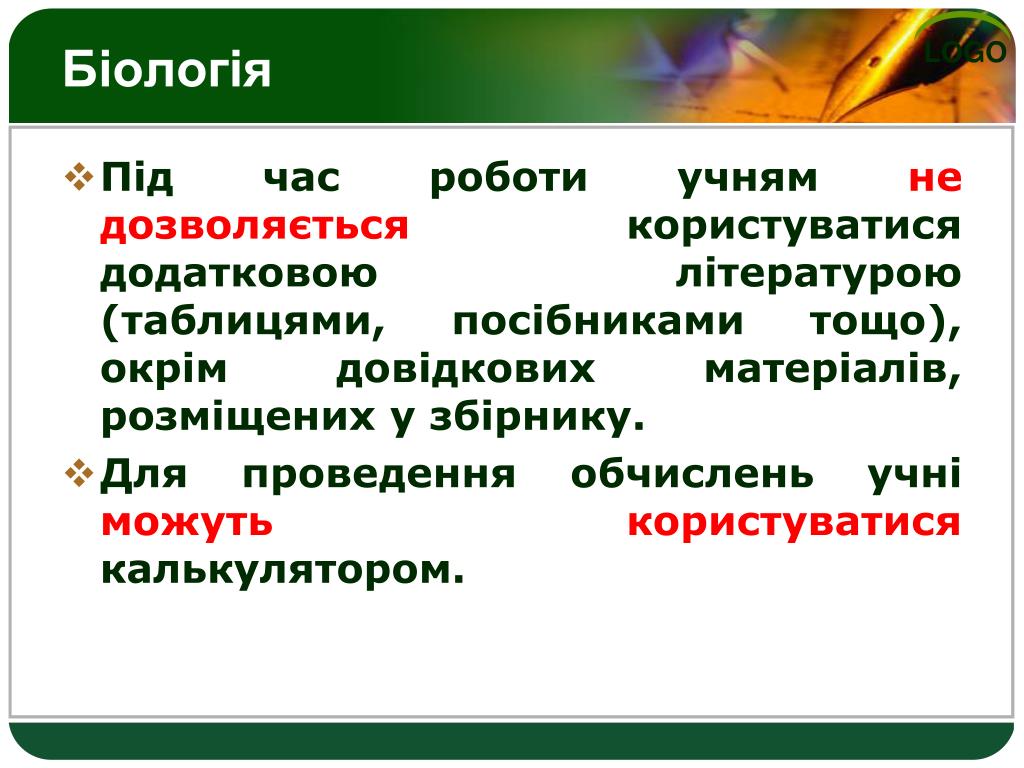 Біологія

LOGO

Під час роботи учням не дозволяється користуватися додатковою літературою (таблицями, посібниками тощо), окрім довідкових матеріалів, розміщених у збірнику.

Для проведення обчислень учні можуть користуватися калькулятором.